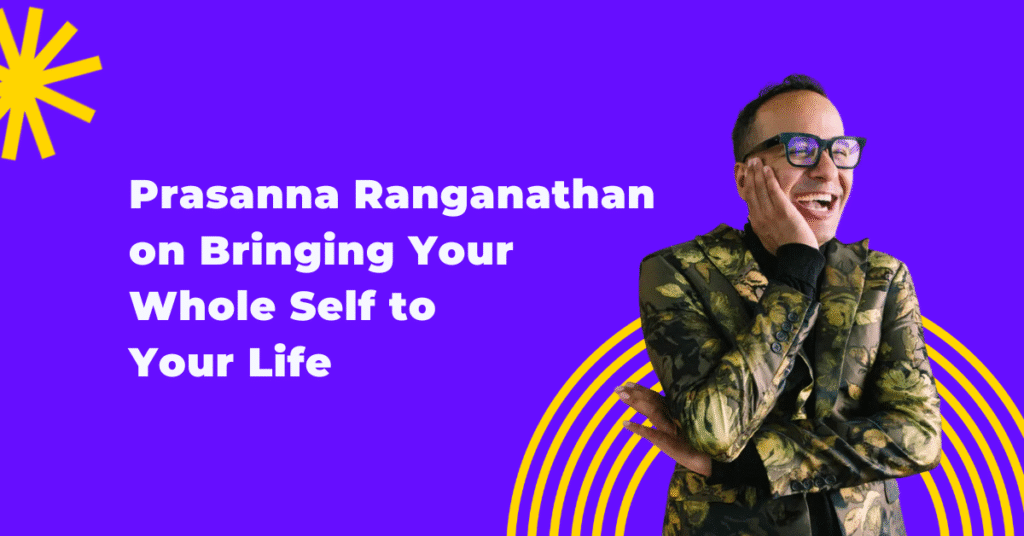 Prasanna Ranganathan on Bringing Your Whole Self to Your Life